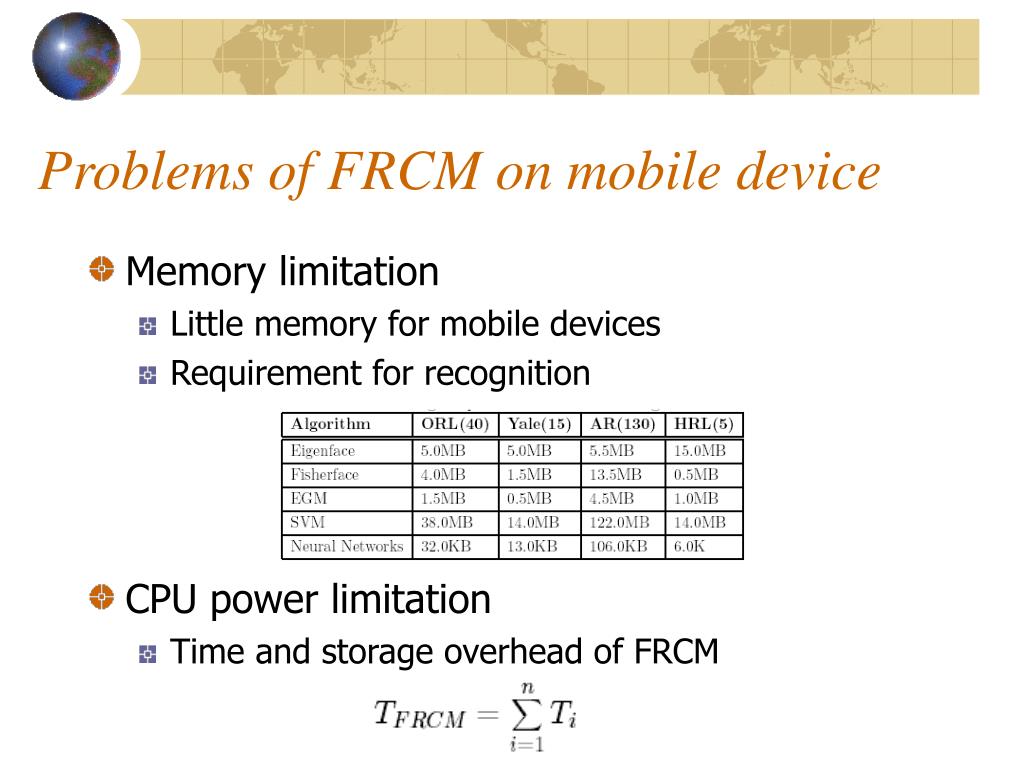 Problems of FRCM on mobile device

Memory limitation

Little memory for mobile devices

Requirement for recognition

| Algorithm | ORL(40) | Yale(15) | AR(130) | HRL(5) |
|---|---|---|---|---|
| Eigenface | 5.0MB | 5.0MB | 5.5MB | 15.0MB |
| Fisherface | 4.0MB | 1.5MB | 13.5MB | 0.5MB |
| EGM | 1.5MB | 0.5MB | 4.5MB | 1.0MB |
| SVM | 38.0MB | 14.0MB | 122.0MB | 14.0MB |
| Neural Networks | 32.0KB | 13.0KB | 106.0KB | 6.0K |

CPU power limitation

Time and storage overhead of FRCM

$T_{FRCM} = \sum_{i=1}^{n} T_i$